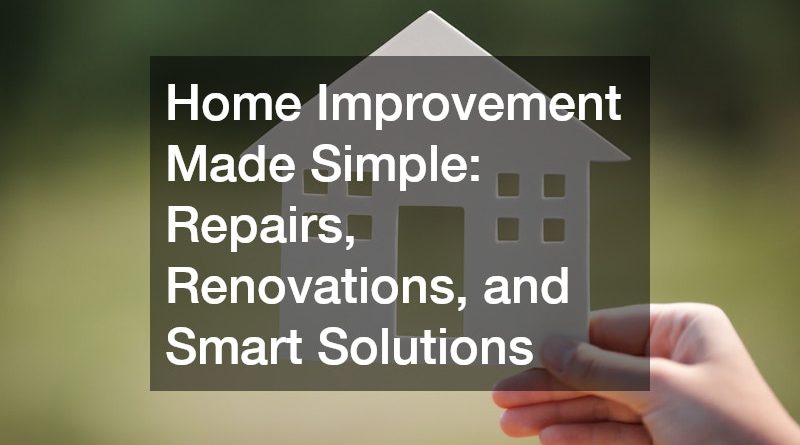 Home Improvement Made Simple: Repairs, Renovations, and Smart Solutions